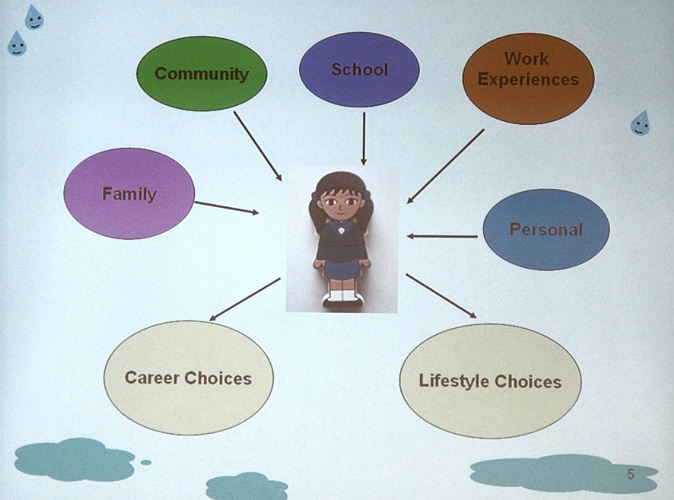 Community

School

Work Experiences

Family

Personal

Career Choices

Lifestyle Choices

5